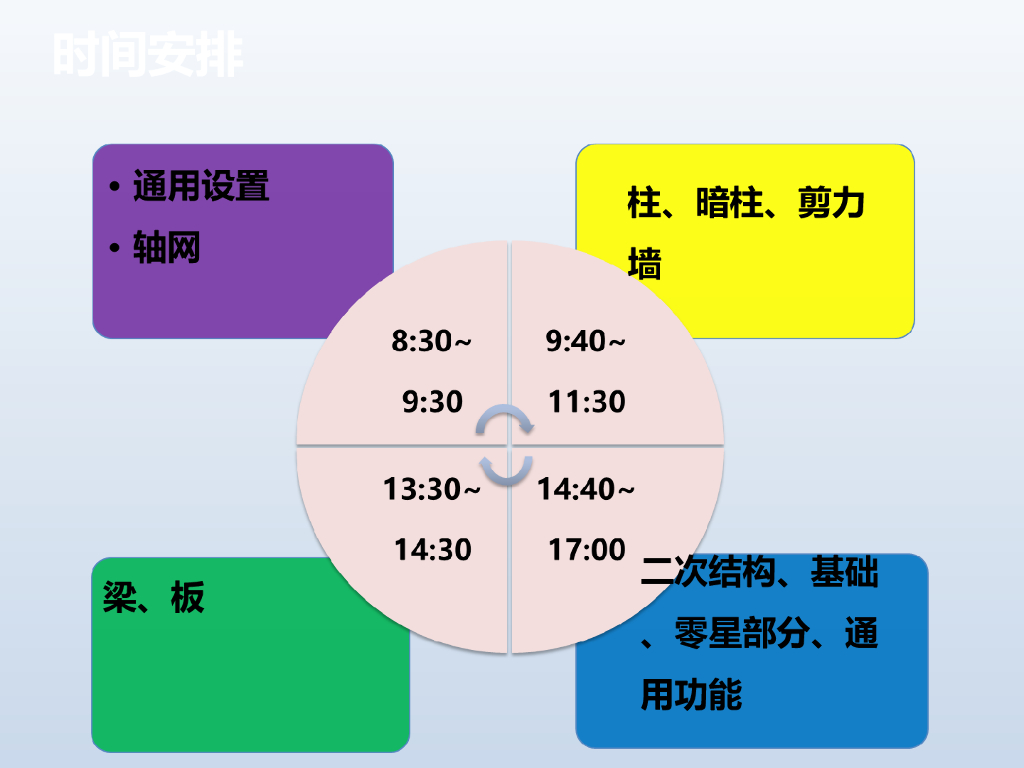 时间安排

• 通用设置
• 轴网

柱、暗柱、剪力墙

8:30~9:30

9:40~11:30

13:30~14:30

14:40~17:00

梁、板

二次结构、基础、零星部分、通用功能